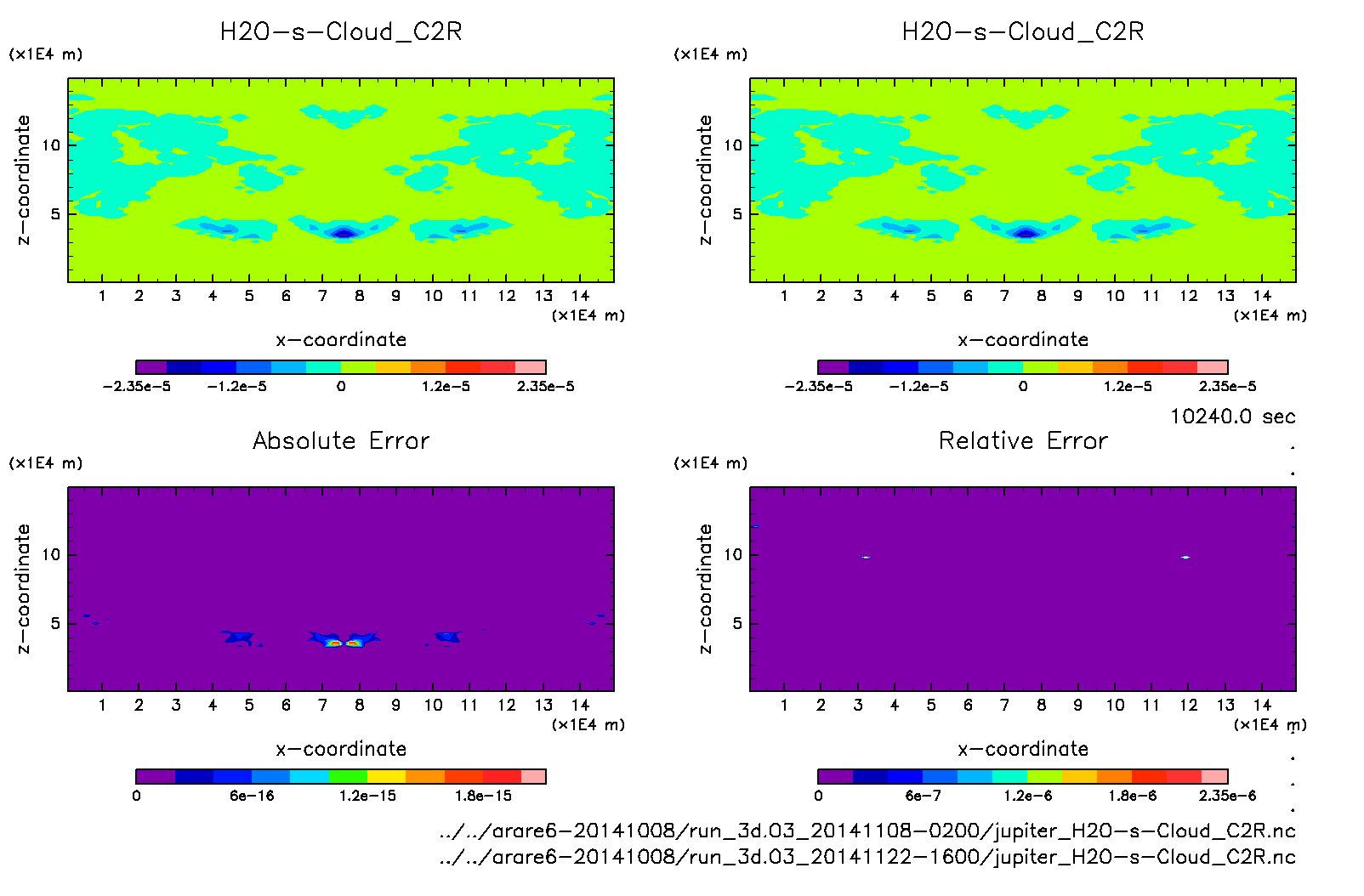 H2O-s-Cloud_C2R

(x1E4 m)

z-coordinate

10

5

1 2 3 4 5 6 7 8 9 10 11 12 13 14

(x1E4 m)

x-coordinate

-2.35e-5 -1.2e-5 0 1.2e-5 2.35e-5

H2O-s-Cloud_C2R

(x1E4 m)

z-coordinate

10

5

1 2 3 4 5 6 7 8 9 10 11 12 13 14

(x1E4 m)

x-coordinate

-2.35e-5 -1.2e-5 0 1.2e-5 2.35e-5

10240.0 sec

Absolute Error

(x1E4 m)

z-coordinate

10

5

1 2 3 4 5 6 7 8 9 10 11 12 13 14

(x1E4 m)

x-coordinate

0 6e-16 1.2e-15 1.8e-15

Relative Error

(x1E4 m)

z-coordinate

10

5

1 2 3 4 5 6 7 8 9 10 11 12 13 14

(x1E4 m)

x-coordinate

0 6e-7 1.2e-6 1.8e-6 2.35e-6

../../arare6-20141008/run_3d.03_20141108-0200/jupiter_H2O-s-Cloud_C2R.nc
../../arare6-20141008/run_3d.03_20141122-1600/jupiter_H2O-s-Cloud_C2R.nc